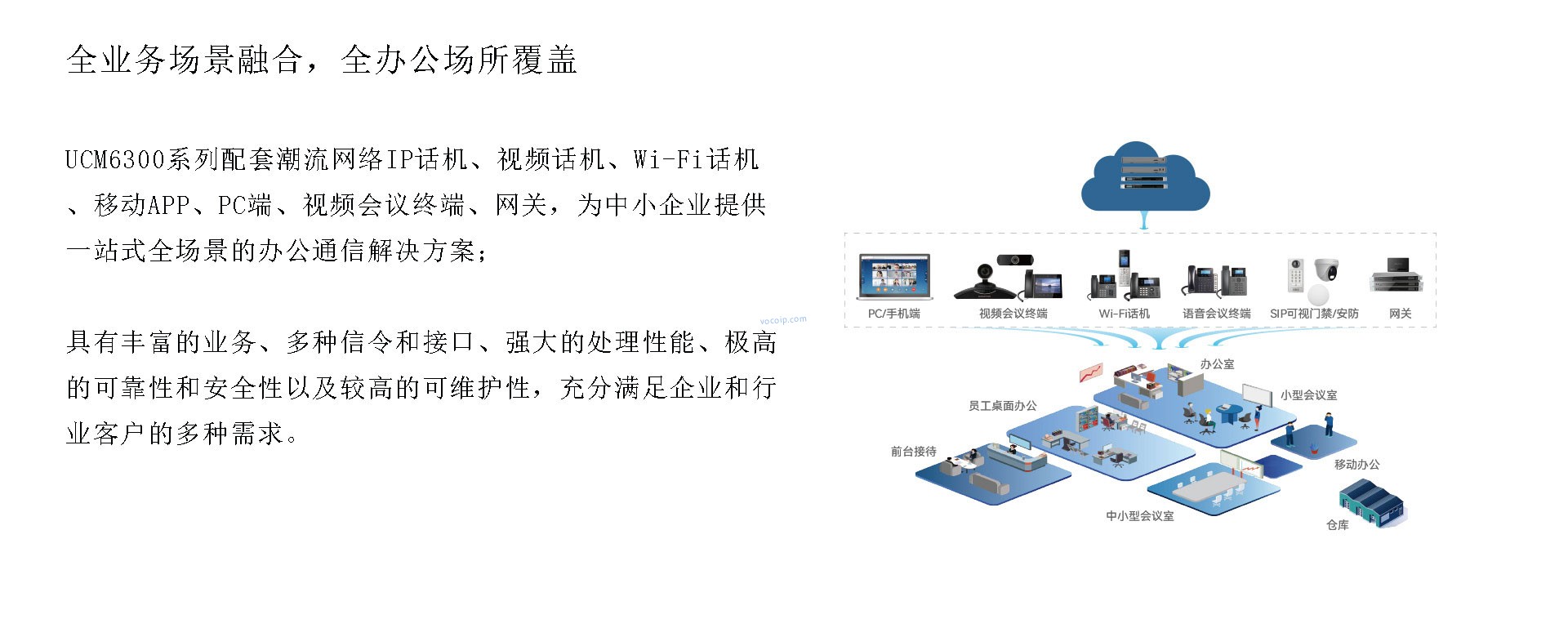 全业务场景融合，全办公场所覆盖

UCM6300系列配套潮流网络IP话机、视频话机、Wi-Fi话机、移动APP、PC端、视频会议终端、网关，为中小企业提供一站式全场景的办公通信解决方案；

具有丰富的业务、多种信令和接口、强大的处理性能、极高的可靠性和安全性以及较高的可维护性，充分满足企业和行业客户的多种需求。

vocoip.com

PC/手机端
视频会议终端
Wi-Fi话机
语音会议终端
SIP可视门禁/安防
网关

办公室
小型会议室
员工桌面办公
前台接待
移动办公
中小型会议室
仓库